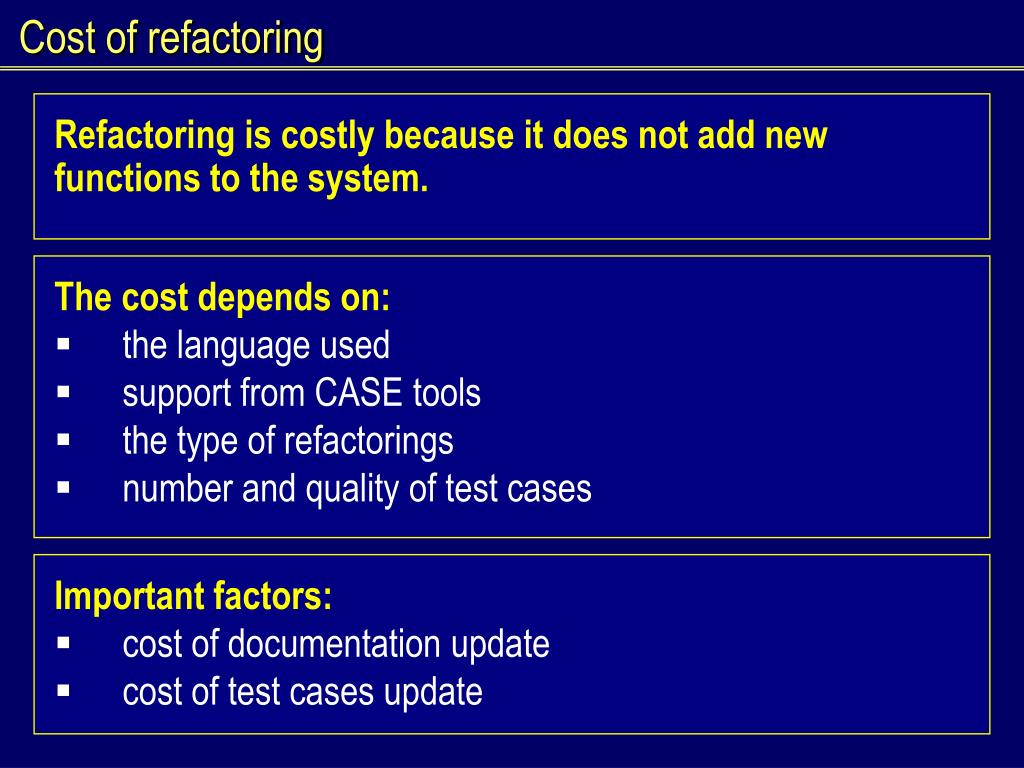 Cost of refactoring

Refactoring is costly because it does not add new functions to the system.

The cost depends on:
▪ the language used
▪ support from CASE tools
▪ the type of refactorings
▪ number and quality of test cases

Important factors:
▪ cost of documentation update
▪ cost of test cases update